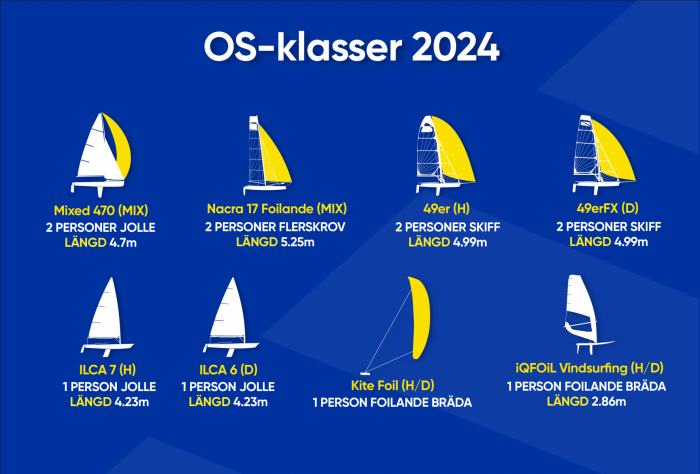 OS-klasser 2024

Mixed 470 (MIX)
2 PERSONER JOLLE
LÄNGD 4.7m

Nacra 17 Foilande (MIX)
2 PERSONER FLERSKROV
LÄNGD 5.25m

49er (H)
2 PERSONER SKIFF
LÄNGD 4.99m

49erFX (D)
2 PERSONER SKIFF
LÄNGD 4.99m

ILCA 7 (H)
1 PERSON JOLLE
LÄNGD 4.23m

ILCA 6 (D)
1 PERSON JOLLE
LÄNGD 4.23m

Kite Foil (H/D)
1 PERSON FOILANDE BRÄDA

iQFOiL Vindsurfing (H/D)
1 PERSON FOILANDE BRÄDA
LÄNGD 2.86m